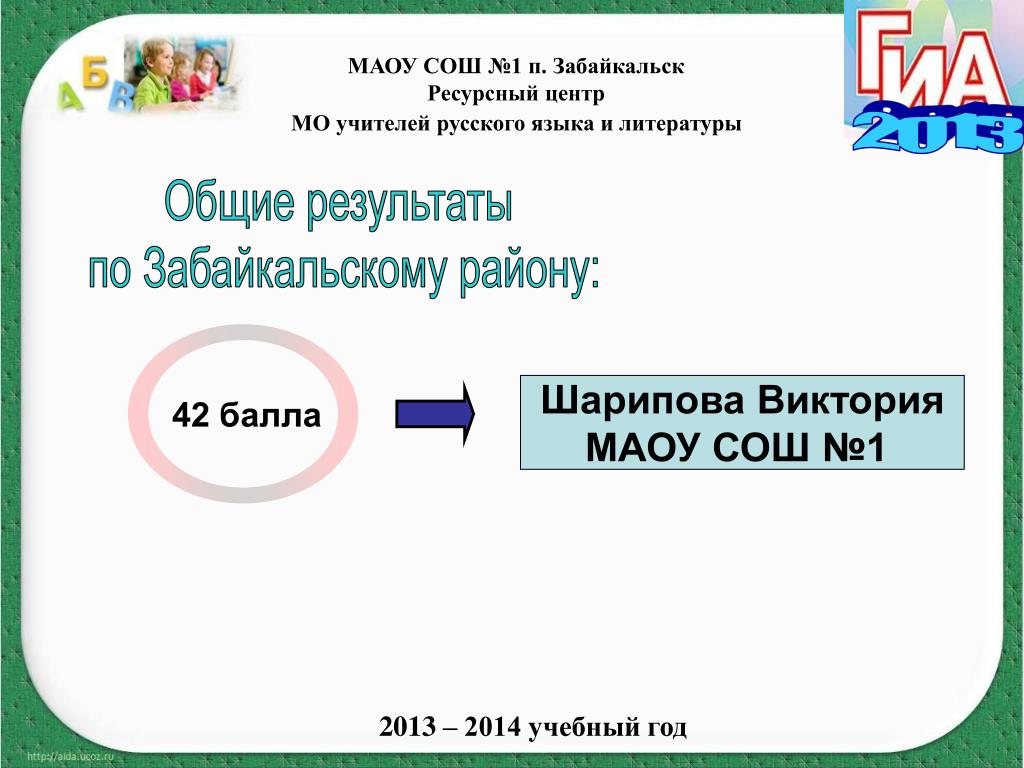 А Б В

МАОУ СОШ №1 п. Забайкальск
Ресурсный центр
МО учителей русского языка и литературы

ГИА 2013

Общие результаты
по Забайкальскому району:

42 балла

Шарипова Виктория
МАОУ СОШ №1

2013 – 2014 учебный год

http://aida.ucoz.ru